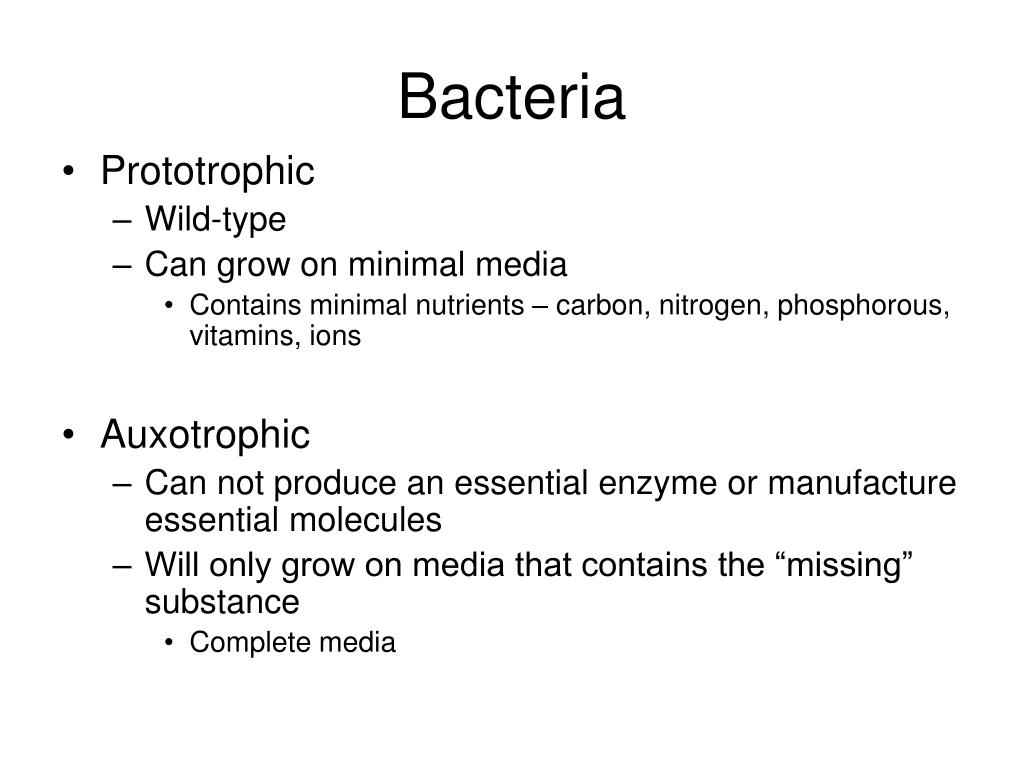 Bacteria

• Prototrophic
– Wild-type
– Can grow on minimal media
• Contains minimal nutrients – carbon, nitrogen, phosphorous, vitamins, ions

• Auxotrophic
– Can not produce an essential enzyme or manufacture essential molecules
– Will only grow on media that contains the “missing” substance
• Complete media